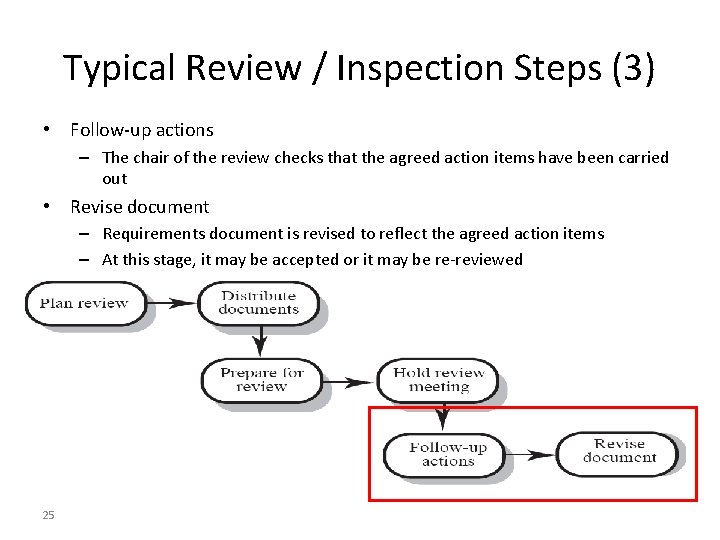 Typical Review / Inspection Steps (3)

• Follow-up actions
– The chair of the review checks that the agreed action items have been carried out

• Revise document
– Requirements document is revised to reflect the agreed action items
– At this stage, it may be accepted or it may be re-reviewed

Plan review

Distribute documents

Prepare for review

Hold review meeting

Follow-up actions

Revise document

25